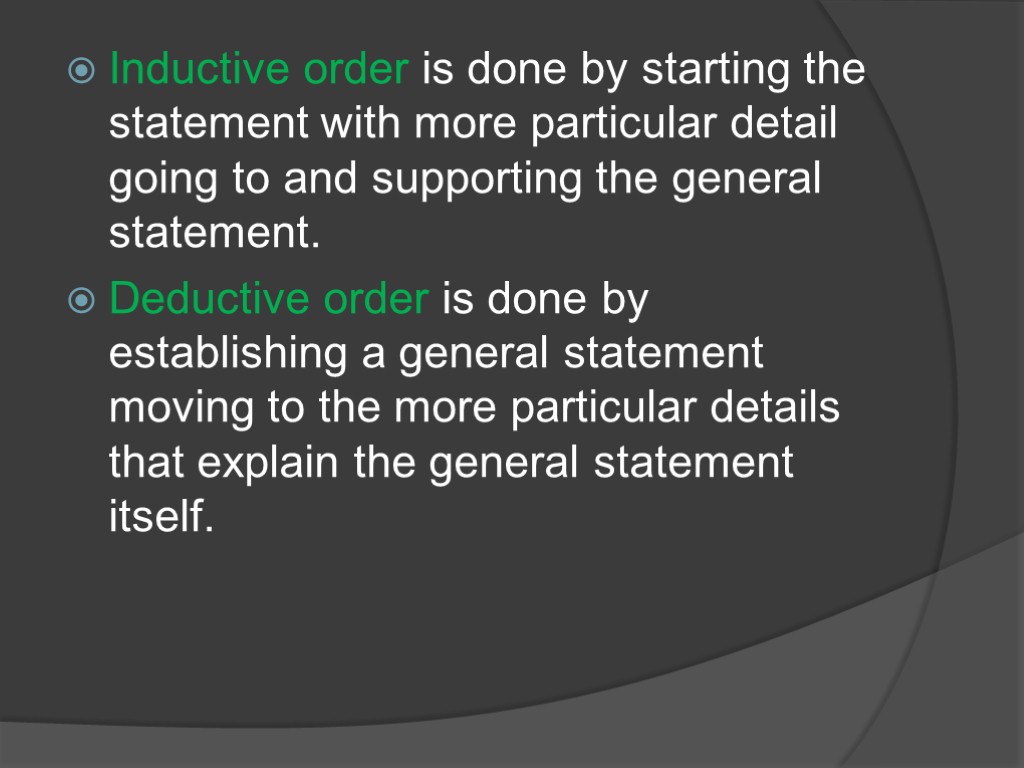 Inductive order is done by starting the statement with more particular detail going to and supporting the general statement.

Deductive order is done by establishing a general statement moving to the more particular details that explain the general statement itself.